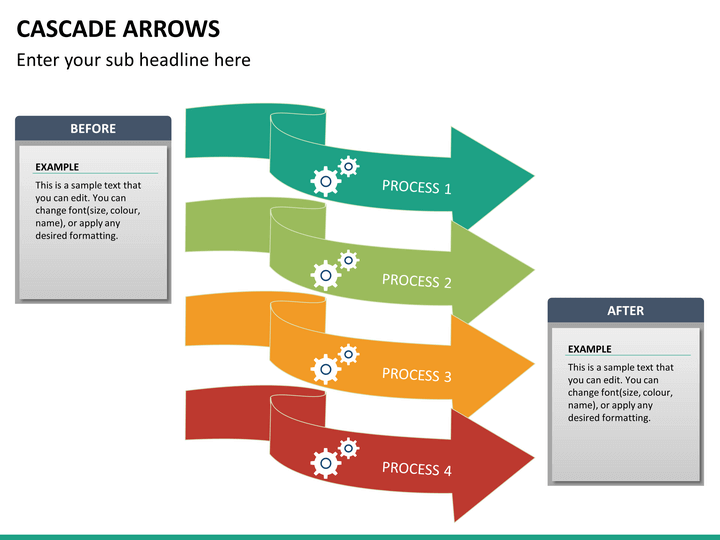 CASCADE ARROWS

Enter your sub headline here

BEFORE

EXAMPLE

This is a sample text that you can edit. You can change font(size, colour, name), or apply any desired formatting.

PROCESS 1

PROCESS 2

PROCESS 3

PROCESS 4

AFTER

EXAMPLE

This is a sample text that you can edit. You can change font(size, colour, name), or apply any desired formatting.